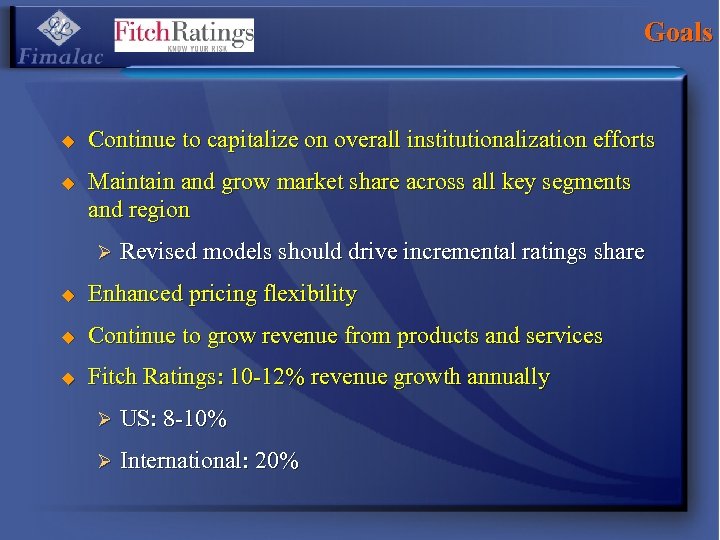 Fimalac

FitchRatings
KNOW YOUR RISK

Goals

◆ Continue to capitalize on overall institutionalization efforts

◆ Maintain and grow market share across all key segments and region

➢ Revised models should drive incremental ratings share

◆ Enhanced pricing flexibility

◆ Continue to grow revenue from products and services

◆ Fitch Ratings: 10-12% revenue growth annually

➢ US: 8-10%

➢ International: 20%